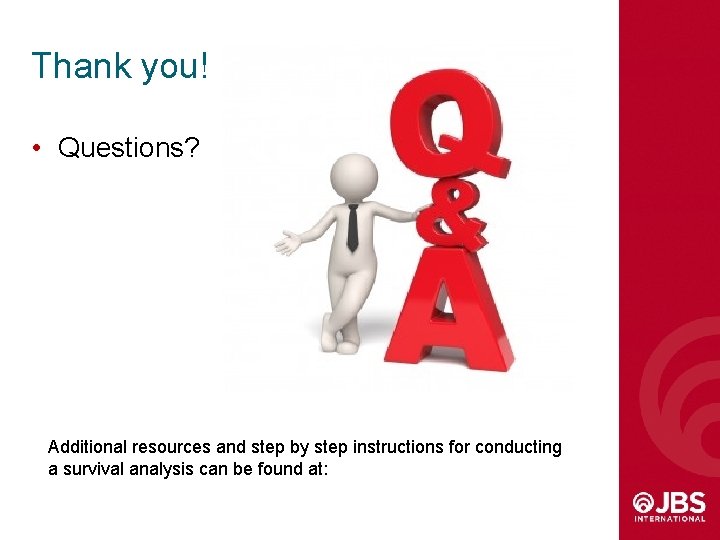 Thank you!

• Questions?

Q
&
A

Additional resources and step by step instructions for conducting a survival analysis can be found at:

JBS
INTERNATIONAL